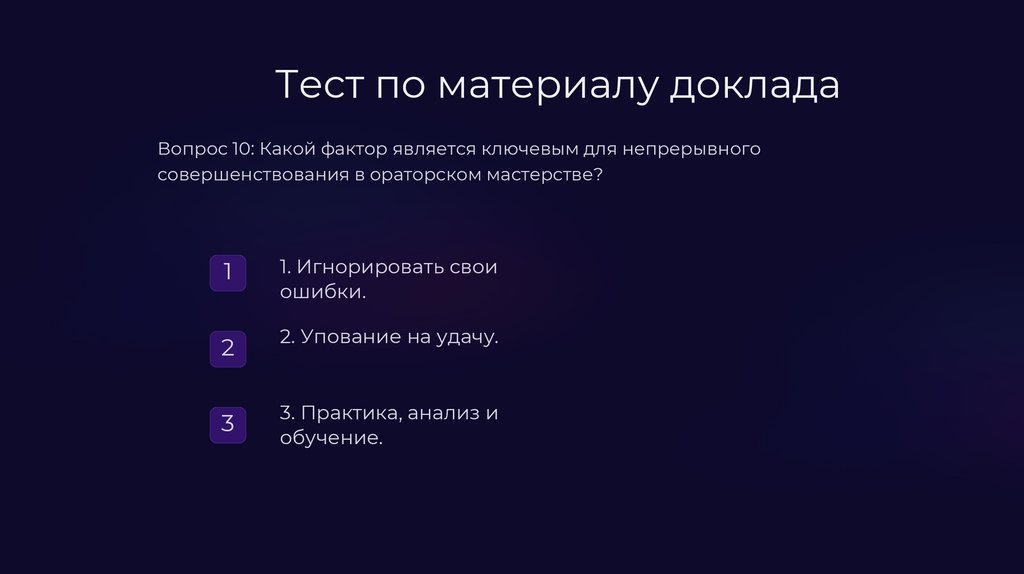 Тест по материалу доклада

Вопрос 10: Какой фактор является ключевым для непрерывного совершенствования в ораторском мастерстве?

1

1. Игнорировать свои ошибки.

2

2. Упование на удачу.

3

3. Практика, анализ и обучение.